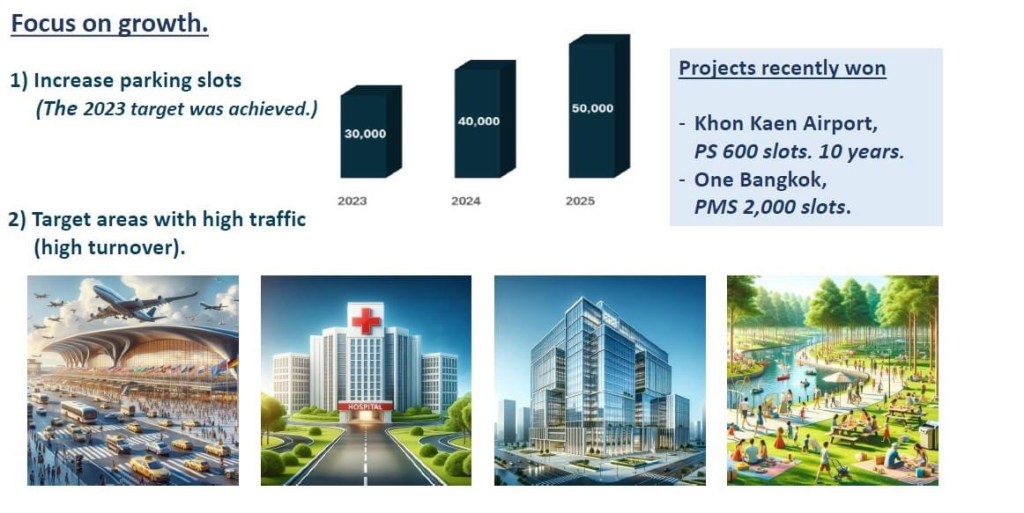 Focus on growth.

1) Increase parking slots
(The 2023 target was achieved.)

30,000
40,000
50,000
2023
2024
2025

Projects recently won

- Khon Kaen Airport, PS 600 slots. 10 years.
- One Bangkok, PMS 2,000 slots.

2) Target areas with high traffic (high turnover).

HOSPITAL